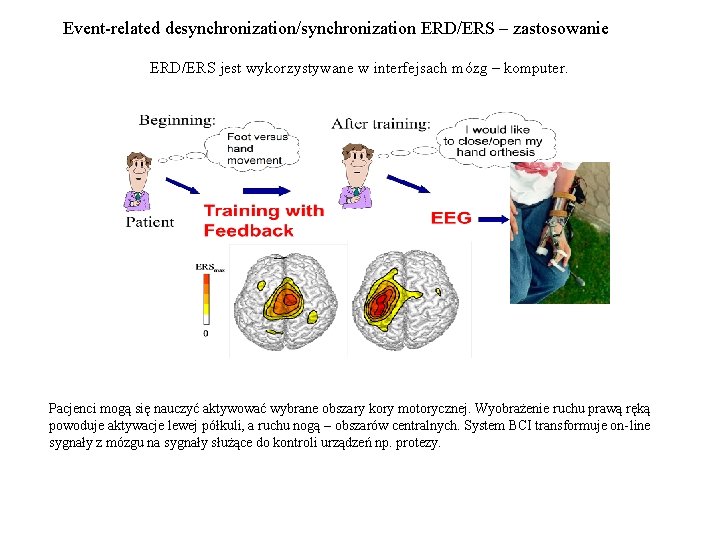 Event-related desynchronization/synchronization ERD/ERS – zastosowanie

ERD/ERS jest wykorzystywane w interfejsach mózg – komputer.

Beginning:

Foot versus hand movement

Patient

Training with Feedback

After training:

I would like to close/open my hand orthesis

EEG

$ERS_{max}$

0

Pacjenci mogą się nauczyć aktywować wybrane obszary kory motorycznej. Wyobrażenie ruchu prawą ręką powoduje aktywacje lewej półkuli, a ruchu nogą – obszarów centralnych. System BCI transformuje on-line sygnały z mózgu na sygnały służące do kontroli urządzeń np. protezy.